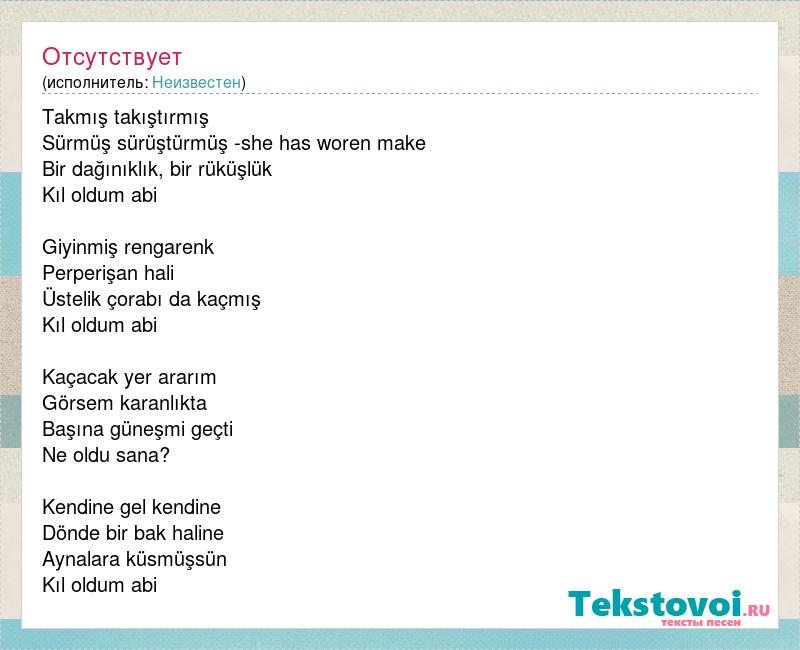 Отсутствует
(исполнитель: Неизвестен)

Takmış takıştırmış
Sürmüş sürüştürmüş -she has woren make
Bir dağınıklık, bir rüküşlük
Kıl oldum abi

Giyinmiş rengarenk
Perperişan hali
Üstelik çorabı da kaçmış
Kıl oldum abi

Kaçacak yer ararım
Görsem karanlıkta
Başına güneşmi geçti
Ne oldu sana?

Kendine gel kendine
Dönde bir bak haline
Aynalara küsmüşsün
Kıl oldum abi

Tekstovoi.RU
тексты песен